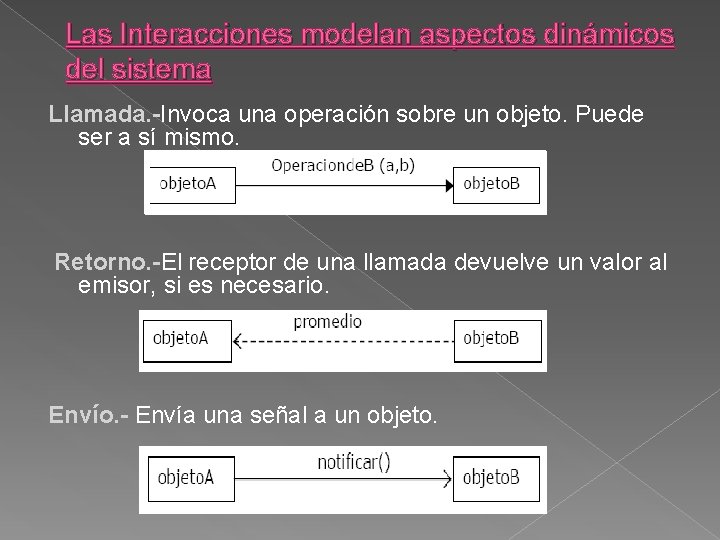 Las Interacciones modelan aspectos dinámicos del sistema

Llamada.-Invoca una operación sobre un objeto. Puede ser a sí mismo.

objetoA
OperaciondeB (a,b)
objetoB

Retorno.-El receptor de una llamada devuelve un valor al emisor, si es necesario.

objetoA
promedio
objetoB

Envío.- Envía una señal a un objeto.

objetoA
notificar()
objetoB